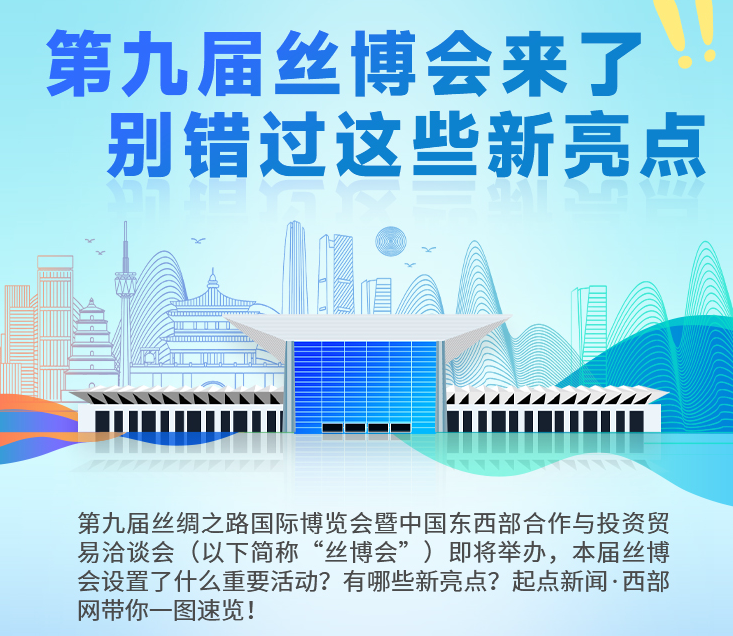 第九届丝博会来了
别错过这些新亮点

第九届丝绸之路国际博览会暨中国东西部合作与投资贸易洽谈会（以下简称“丝博会”）即将举办，本届丝博会设置了什么重要活动？有哪些新亮点？起点新闻·西部网带你一图速览！